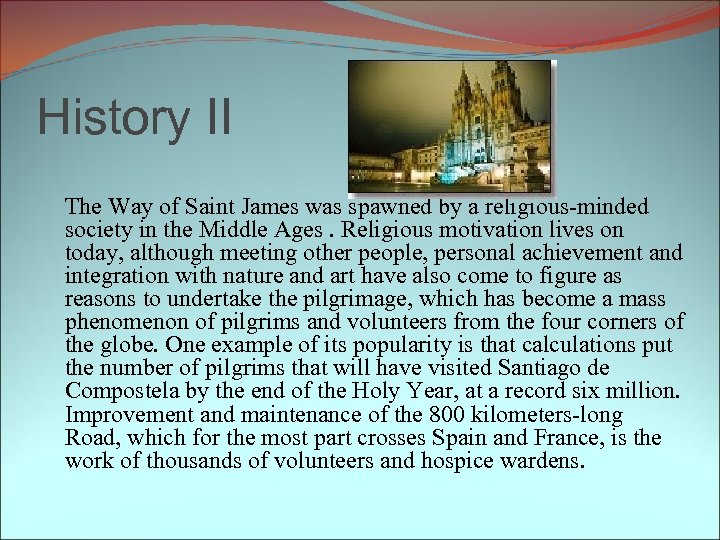 History II

The Way of Saint James was spawned by a religious-minded society in the Middle Ages . Religious motivation lives on today, although meeting other people, personal achievement and integration with nature and art have also come to figure as reasons to undertake the pilgrimage, which has become a mass phenomenon of pilgrims and volunteers from the four corners of the globe. One example of its popularity is that calculations put the number of pilgrims that will have visited Santiago de Compostela by the end of the Holy Year, at a record six million. Improvement and maintenance of the 800 kilometers-long Road, which for the most part crosses Spain and France, is the work of thousands of volunteers and hospice wardens.